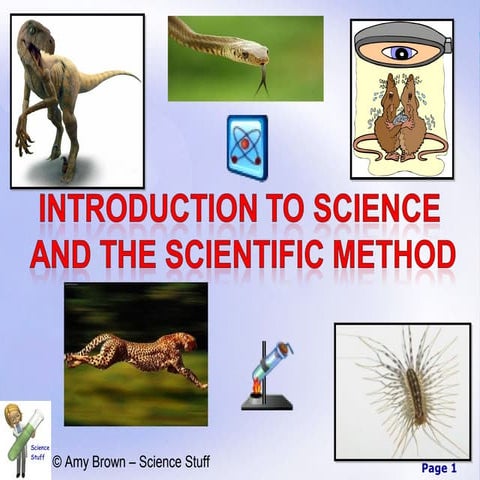 INTRODUCTION TO SCIENCE AND THE SCIENTIFIC METHOD

Science Stuff

© Amy Brown – Science Stuff

Page 1